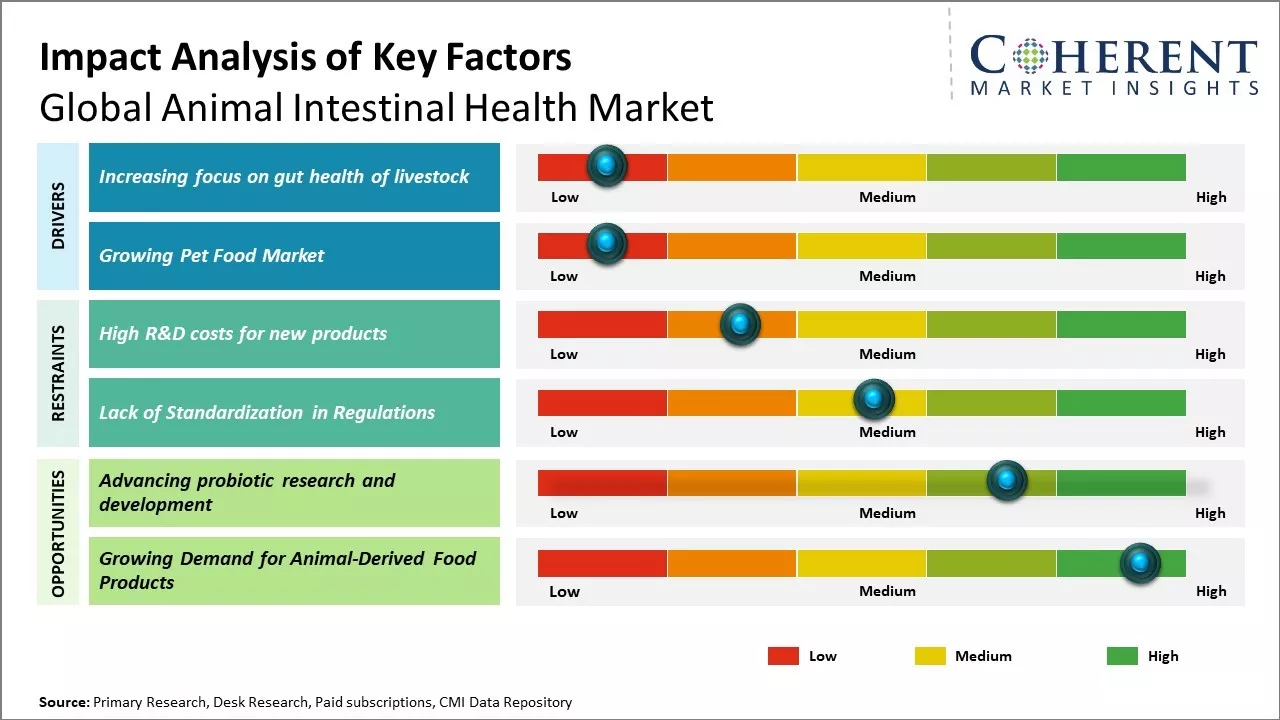 Impact Analysis of Key Factors
Global Animal Intestinal Health Market

COHERENT
MARKET INSIGHTS

DRIVERS

Increasing focus on gut health of livestock
Low Medium High

Growing Pet Food Market
Low Medium High

RESTRAINTS

High R&D costs for new products
Low Medium High

Lack of Standardization in Regulations
Low Medium High

OPPORTUNITIES

Advancing probiotic research and development
Low Medium High

Growing Demand for Animal-Derived Food Products
Low Medium High

Low Medium High

Source: Primary Research, Desk Research, Paid subscriptions, CMI Data Repository